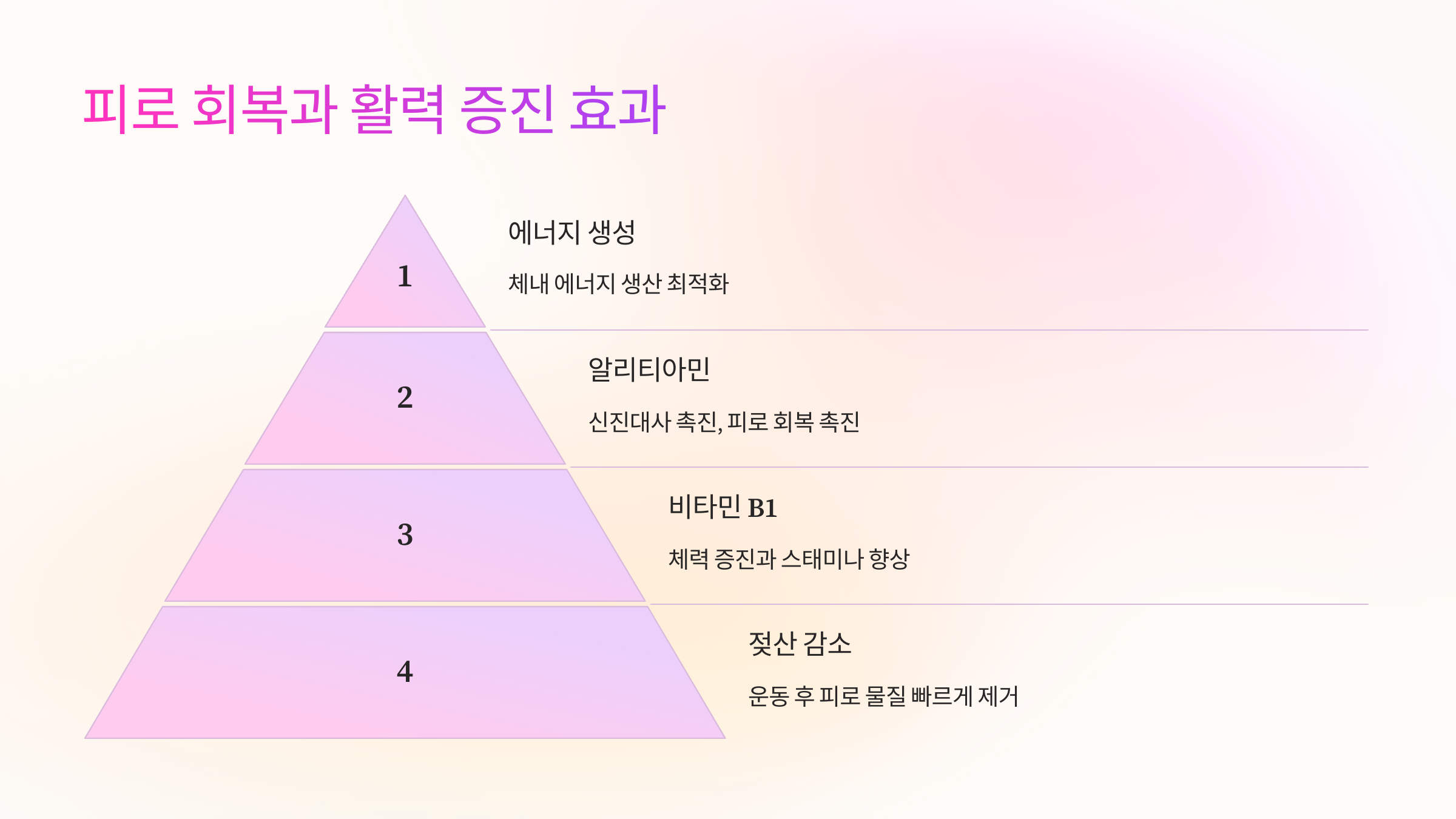 피로 회복과 활력 증진 효과

1

에너지 생성

체내 에너지 생산 최적화

2

알리티아민

신진대사 촉진, 피로 회복 촉진

3

비타민 B1

체력 증진과 스태미나 향상

4

젖산 감소

운동 후 피로 물질 빠르게 제거